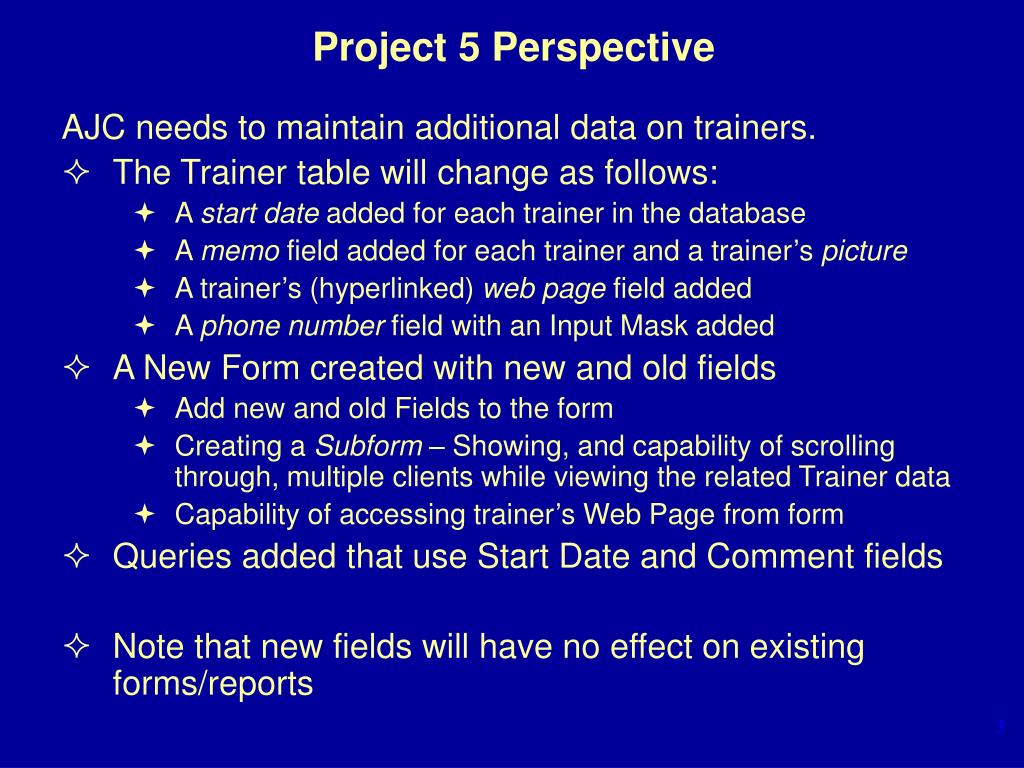 Project 5 Perspective

AJC needs to maintain additional data on trainers.

✧ The Trainer table will change as follows:

✦ A start date added for each trainer in the database
✦ A memo field added for each trainer and a trainer's picture
✦ A trainer's (hyperlinked) web page field added
✦ A phone number field with an Input Mask added

✧ A New Form created with new and old fields

✦ Add new and old Fields to the form
✦ Creating a Subform – Showing, and capability of scrolling through, multiple clients while viewing the related Trainer data
✦ Capability of accessing trainer's Web Page from form

✧ Queries added that use Start Date and Comment fields

✧ Note that new fields will have no effect on existing forms/reports

3